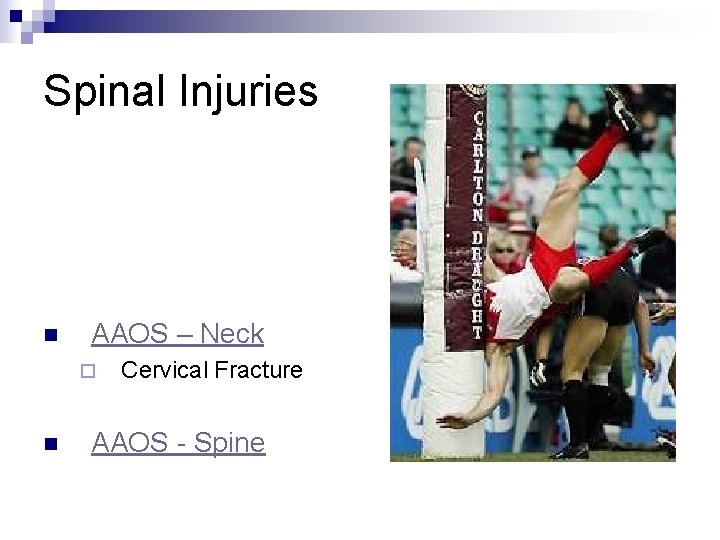 Spinal Injuries

AAOS – Neck

Cervical Fracture

AAOS - Spine

CARLTON DRAUGHT